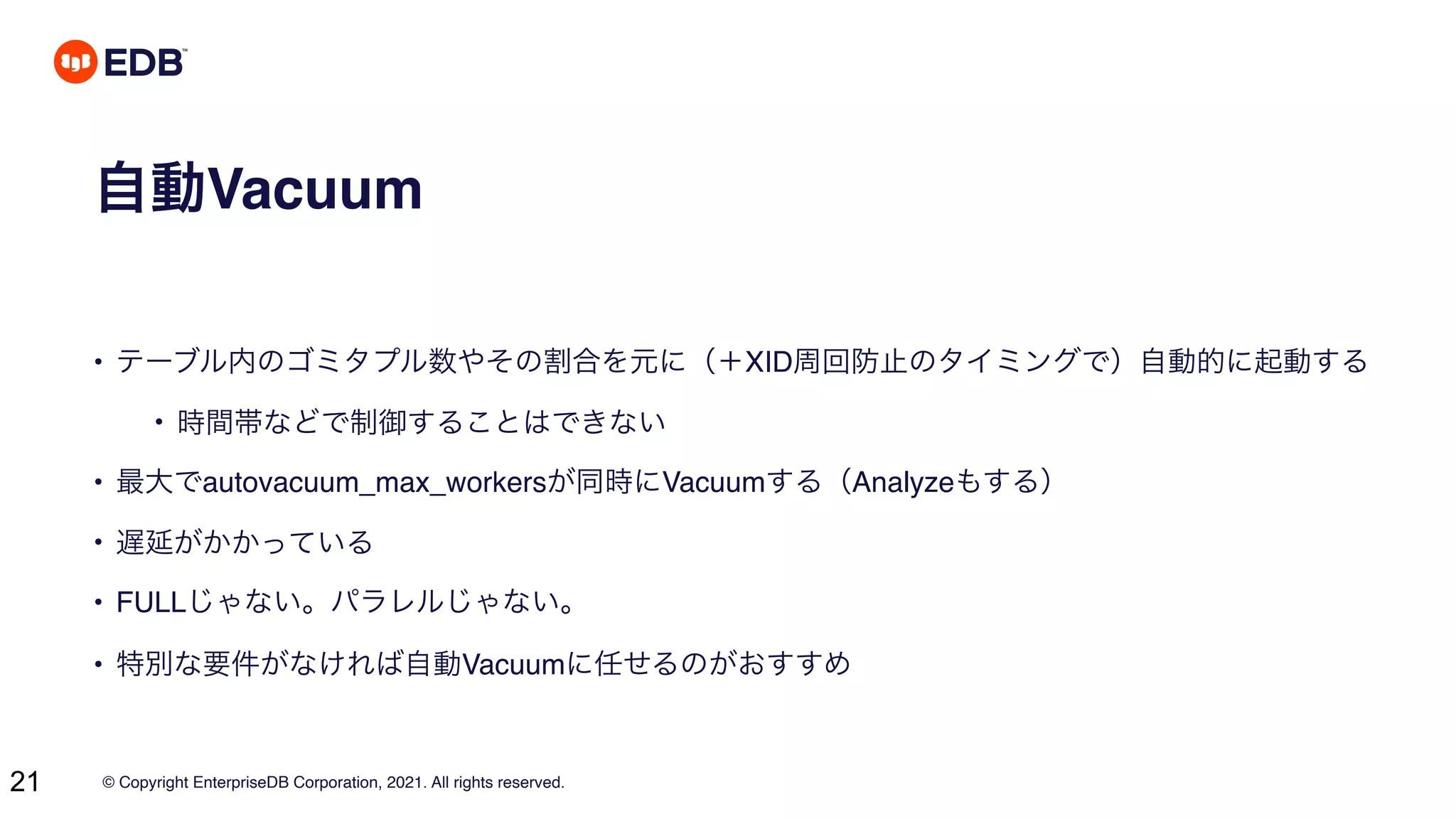 EDB™

自動Vacuum

• テーブル内のゴミタプル数やその割合を元に（+XID周回防止のタイミングで）自動的に起動する
  • 時間帯などで制御することはできない
• 最大でautovacuum_max_workersが同時にVacuumする（Analyzeもする）
• 遅延がかかっている
• FULLじゃない。パラレルじゃない。
• 特別な要件がなければ自動Vacuumに任せるのがおすすめ

21

© Copyright EnterpriseDB Corporation, 2021. All rights reserved.